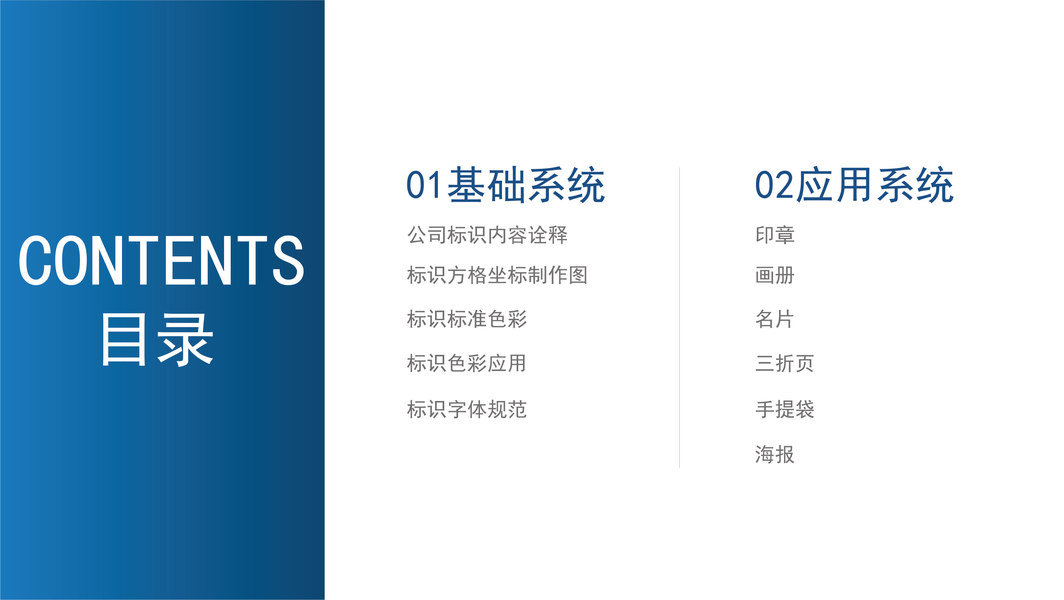 CONTENTS
目录

01基础系统
公司标识内容诠释
标识方格坐标制作图
标识标准色彩
标识色彩应用
标识字体规范

02应用系统
印章
画册
名片
三折页
手提袋
海报